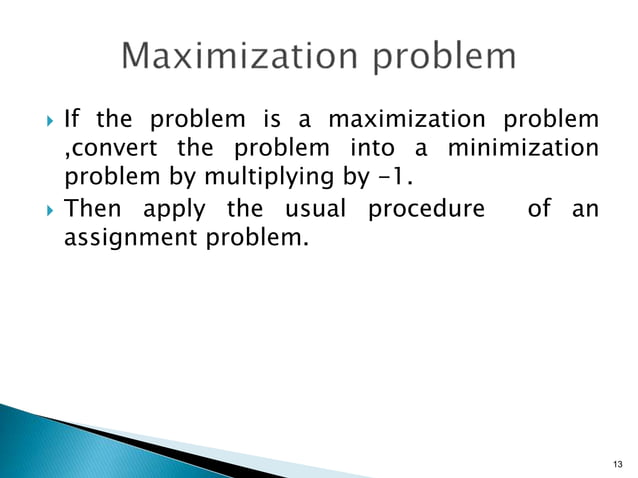 Maximization problem

If the problem is a maximization problem ,convert the problem into a minimization problem by multiplying by -1.

Then apply the usual procedure of an assignment problem.

13